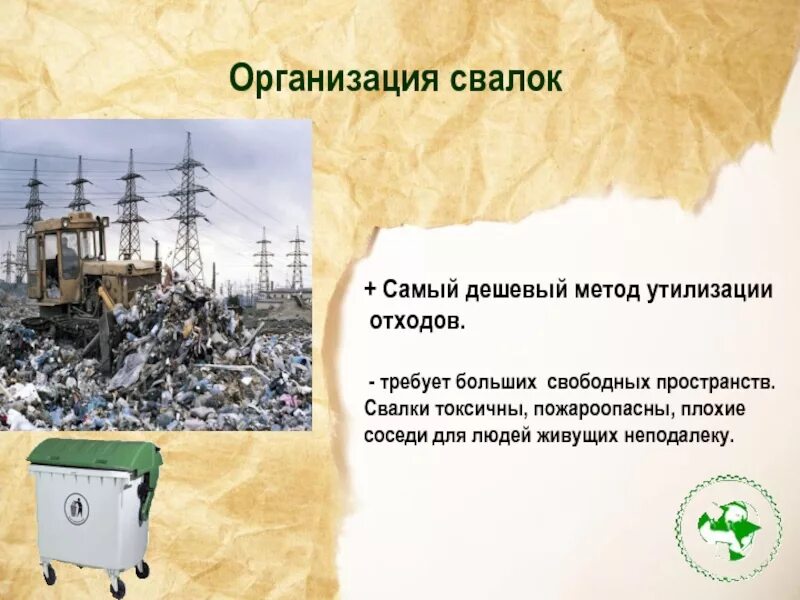 Организация свалок

+ Самый дешевый метод утилизации отходов.

- требует больших свободных пространств. Свалки токсичны, пожароопасны, плохие соседи для людей живущих неподалеку.